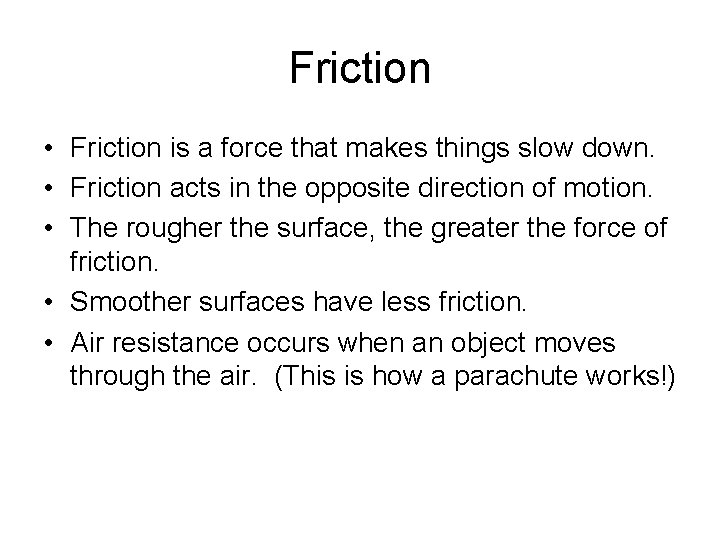 Friction

• Friction is a force that makes things slow down.
• Friction acts in the opposite direction of motion.
• The rougher the surface, the greater the force of friction.
• Smoother surfaces have less friction.
• Air resistance occurs when an object moves through the air. (This is how a parachute works!)